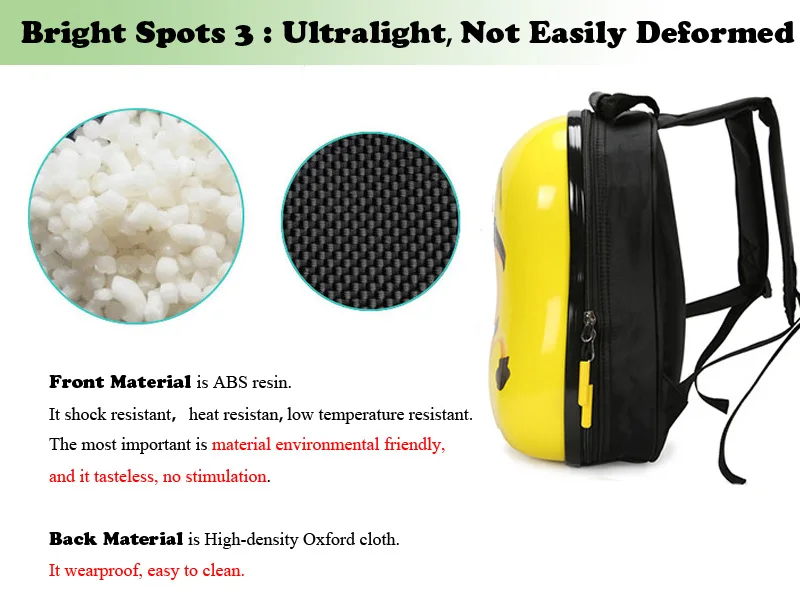 Bright Spots 3 : Ultralight, Not Easily Deformed

Front Material is ABS resin.
It shock resistant, heat resistan, low temperature resistant.
The most important is material environmental friendly, and it tasteless, no stimulation.

Back Material is High-density Oxford cloth.
It wearproof, easy to clean.